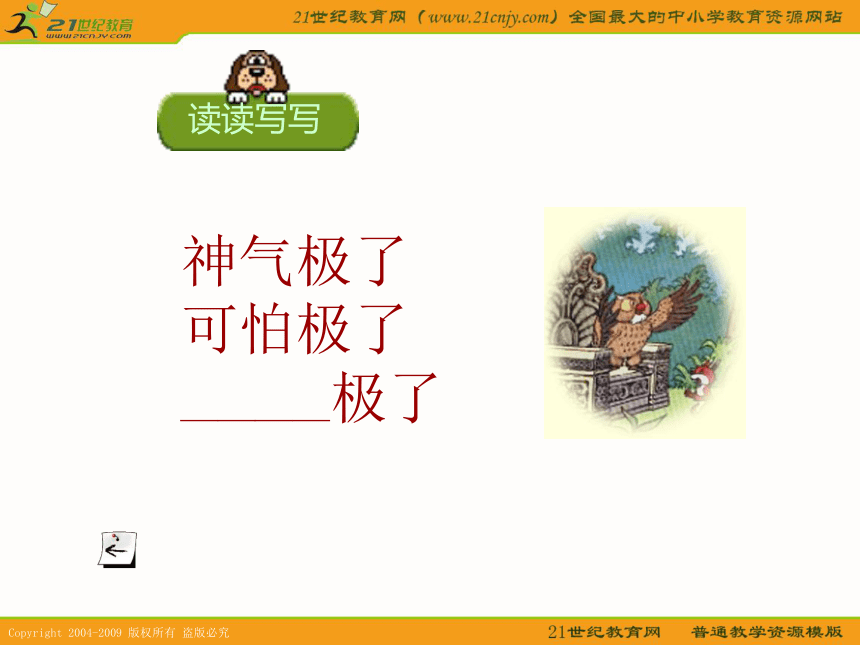 21世纪教育
www.21cnjy.com

21世纪教育网（www.21cnjy.com）全国最大的中小学教育资源网站

读读写写

神气极了
可怕极了
______极了

Copyright 2004-2009 版权所有 盗版必究

21世纪教育网 普通教学资源模版